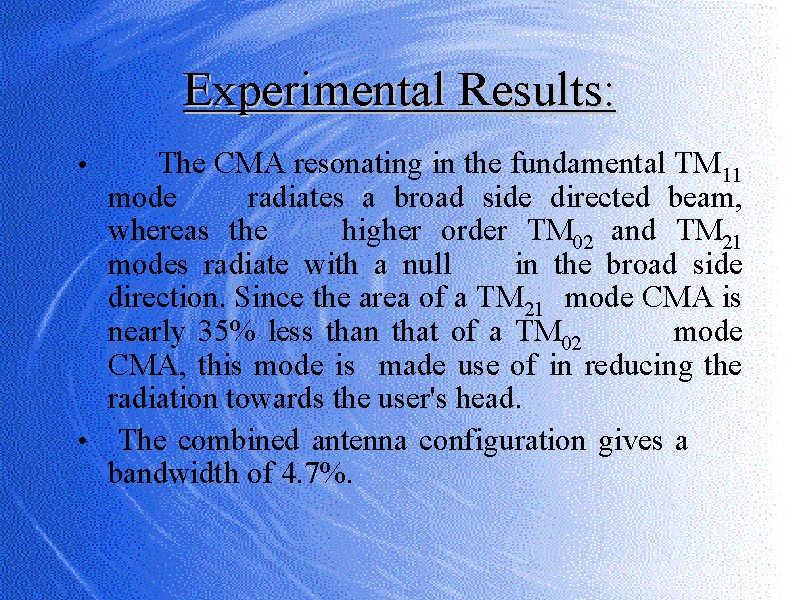 Experimental Results:

• The CMA resonating in the fundamental $TM_{11}$ mode radiates a broad side directed beam, whereas the higher order $TM_{02}$ and $TM_{21}$ modes radiate with a null in the broad side direction. Since the area of a $TM_{21}$ mode CMA is nearly 35% less than that of a $TM_{02}$ mode CMA, this mode is made use of in reducing the radiation towards the user's head.

• The combined antenna configuration gives a bandwidth of 4.7%.